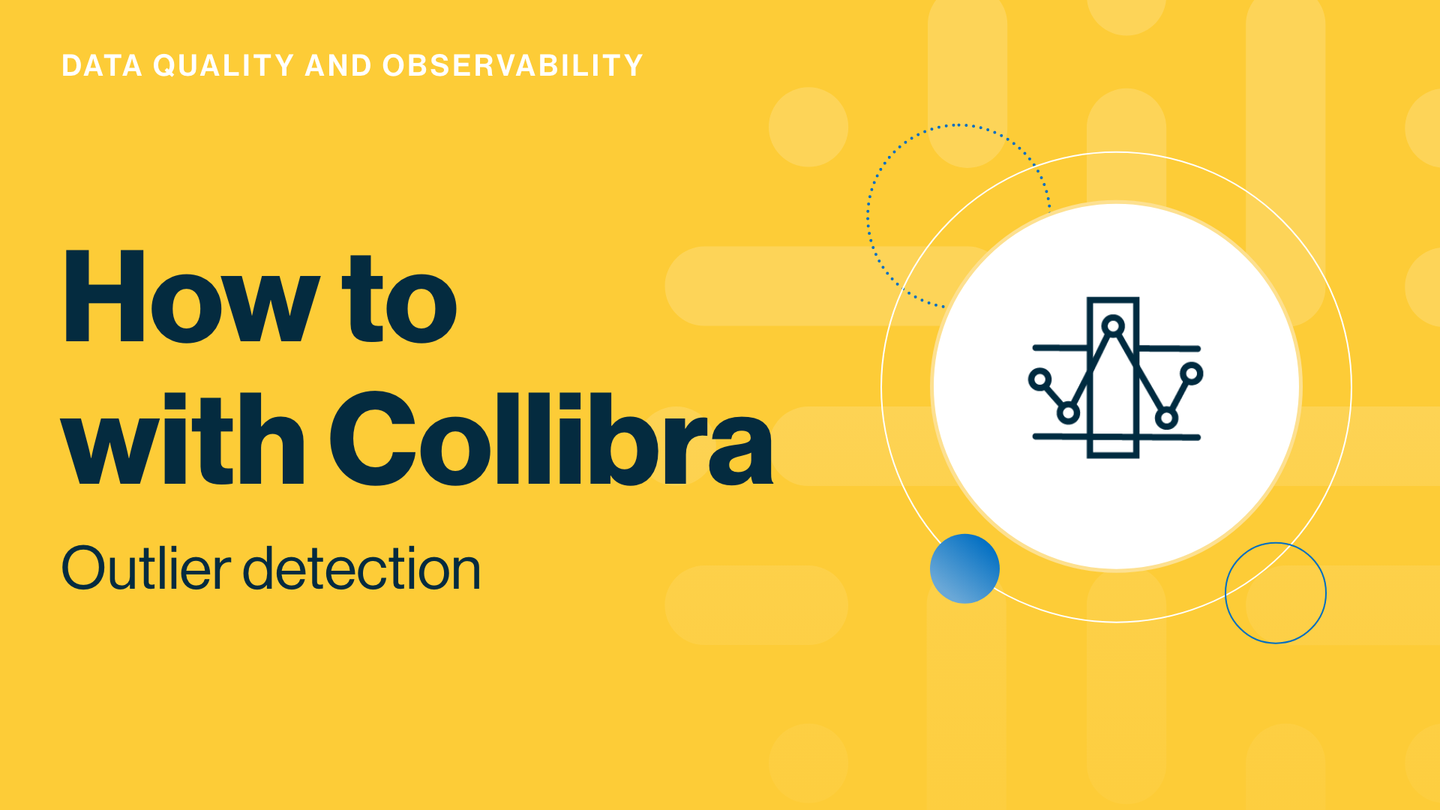 DATA QUALITY AND OBSERVABILITY

How to with Collibra

Outlier detection